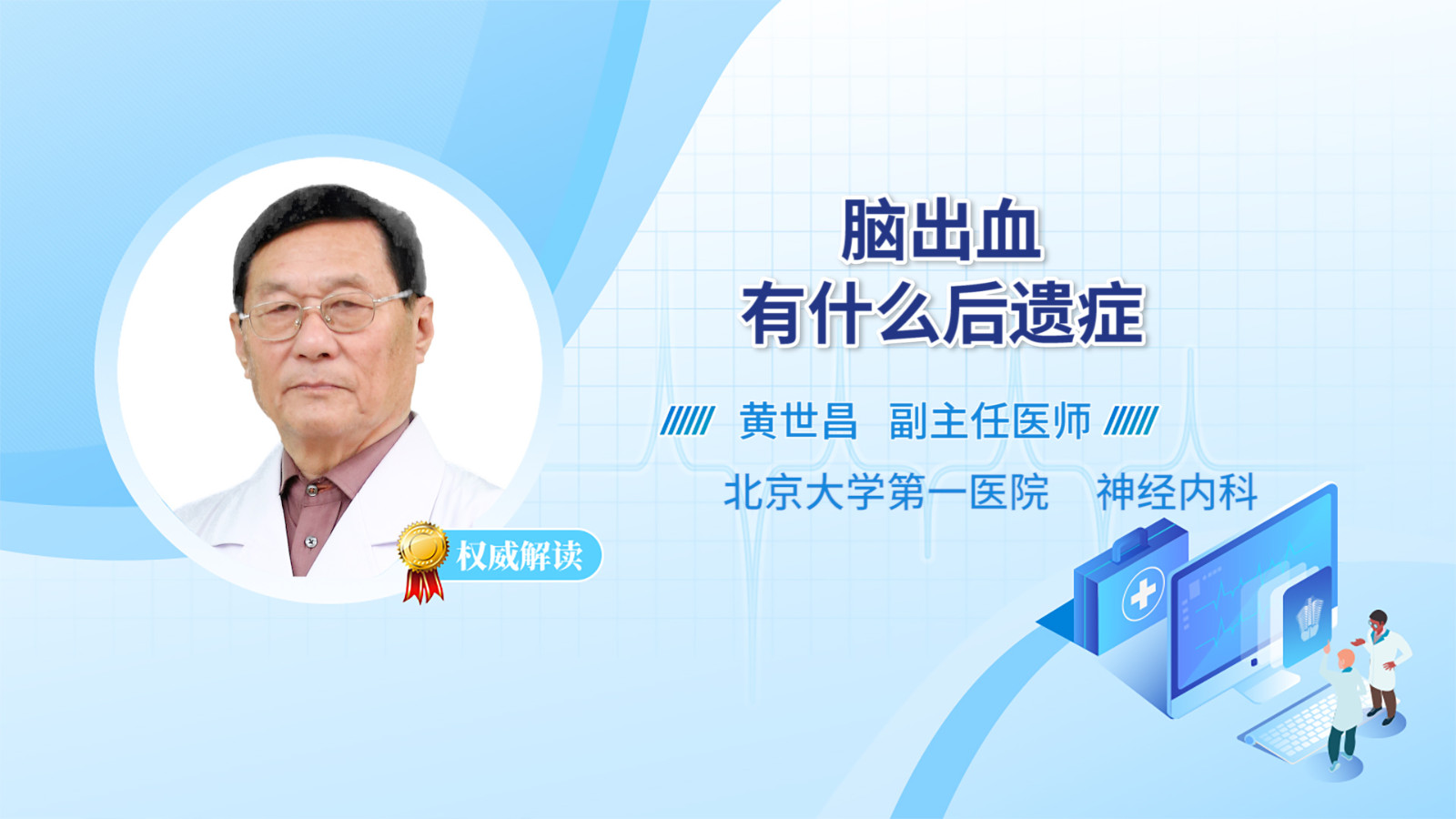 脑出血
有什么后遗症

黄世昌 副主任医师

北京大学第一医院 神经内科

权威解读